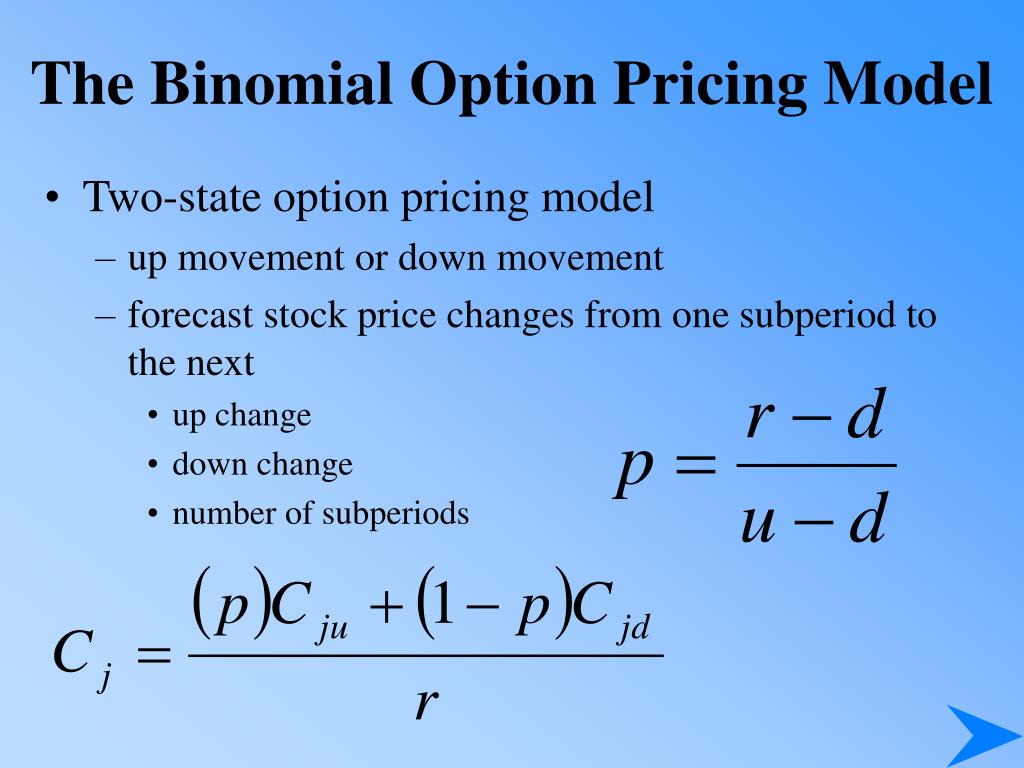 The Binomial Option Pricing Model

• Two-state option pricing model
– up movement or down movement
– forecast stock price changes from one subperiod to the next
• up change
• down change
• number of subperiods

$p = \frac{r - d}{u - d}$

$C_j = \frac{(p)C_{ju} + (1 - p)C_{jd}}{r}$